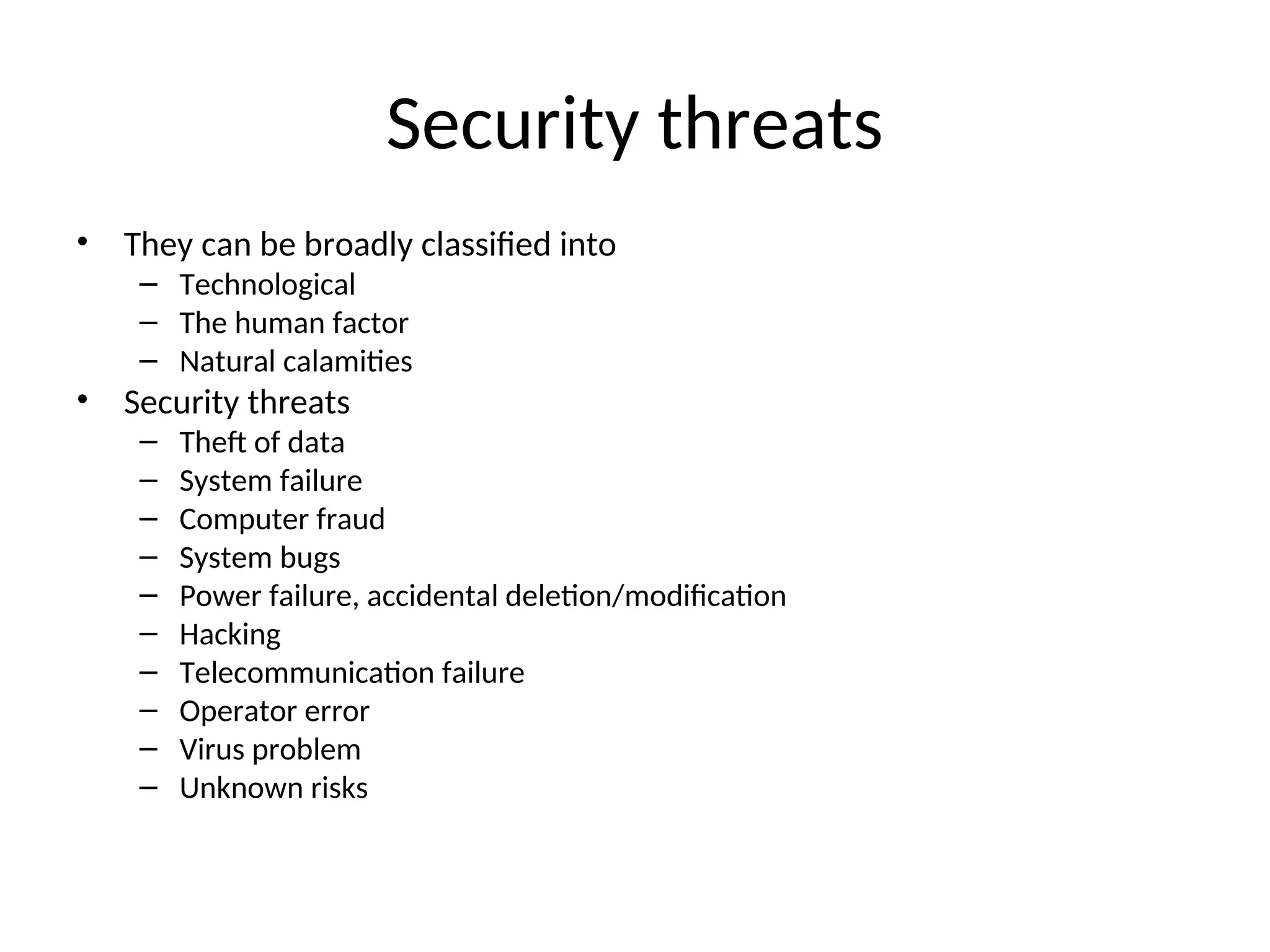 Security threats

• They can be broadly classified into
  – Technological
  – The human factor
  – Natural calamities
• Security threats
  – Theft of data
  – System failure
  – Computer fraud
  – System bugs
  – Power failure, accidental deletion/modification
  – Hacking
  – Telecommunication failure
  – Operator error
  – Virus problem
  – Unknown risks